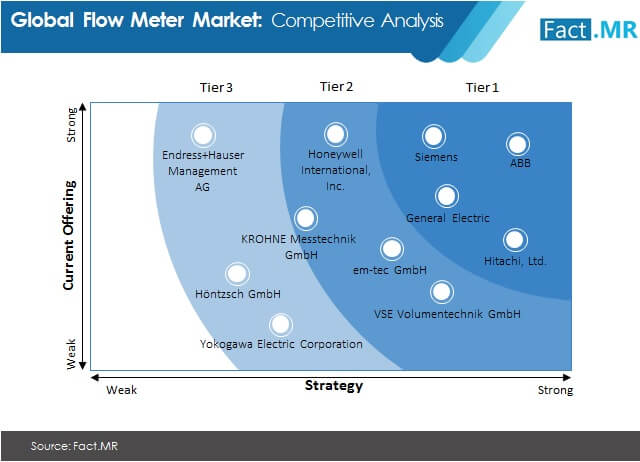 Global Flow Meter Market: Competitive Analysis

Fact.MR

Tier 3
Tier 2
Tier 1

Strong
Current Offering
Weak

Endress+Hauser Management AG
Honeywell International, Inc.
Siemens
ABB
General Electric
KROHNE Messtechnik GmbH
em-tec GmbH
Hitachi, Ltd.
Höntzsch GmbH
VSE Volumentechnik GmbH
Yokogawa Electric Corporation

Weak
Strategy
Strong

Source: Fact.MR